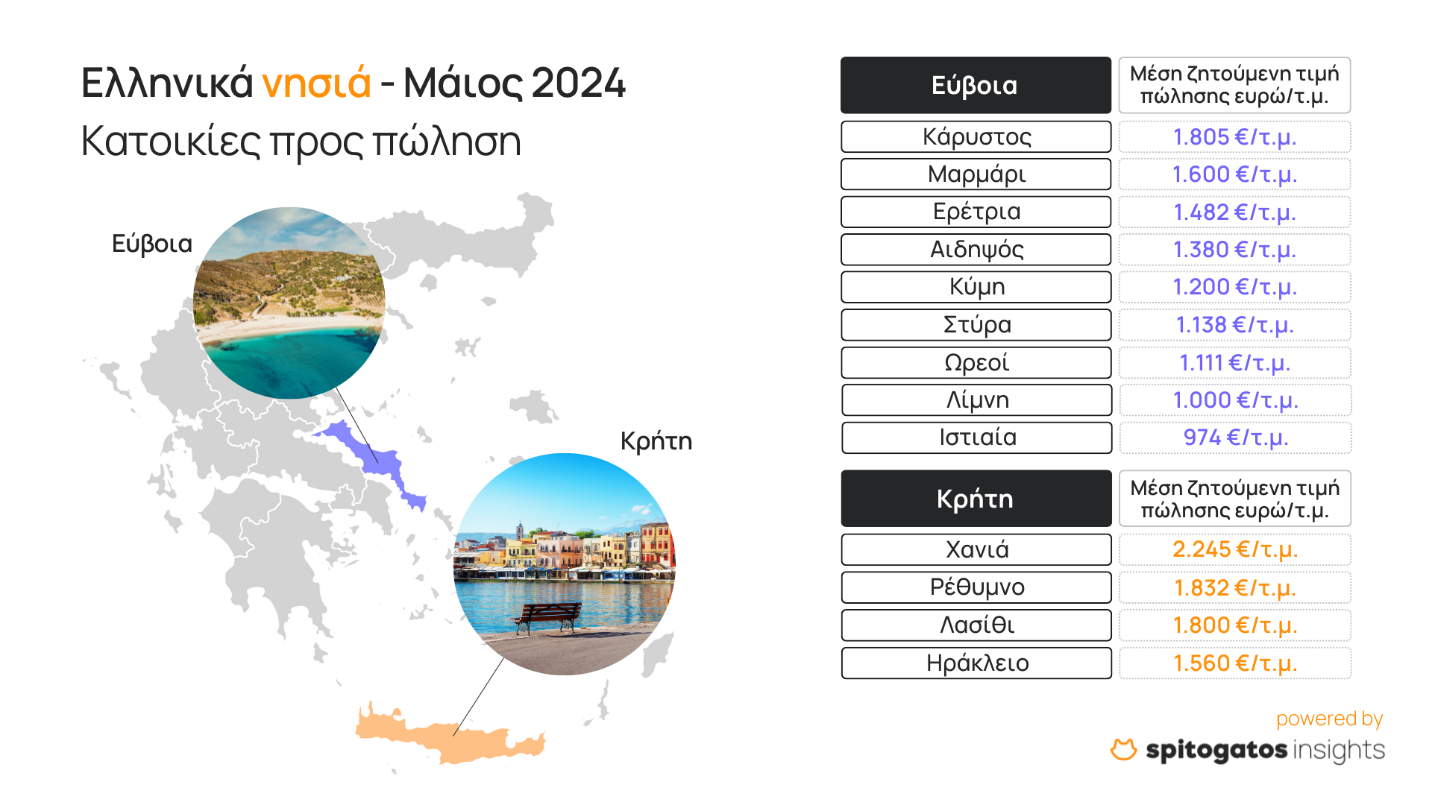 Ελληνικά νησιά - Μάιος 2024

Κατοικίες προς πώληση

Εύβοια

Κρήτη

| Εύβοια | Μέση ζητούμενη τιμή πώλησης ευρώ/τ.μ. |
|---|---|
| Κάρυστος | 1.805 €/τ.μ. |
| Μαρμάρι | 1.600 €/τ.μ. |
| Ερέτρια | 1.482 €/τ.μ. |
| Αιδηψός | 1.380 €/τ.μ. |
| Κύμη | 1.200 €/τ.μ. |
| Στύρα | 1.138 €/τ.μ. |
| Ωρεοί | 1.111 €/τ.μ. |
| Λίμνη | 1.000 €/τ.μ. |
| Ιστιαία | 974 €/τ.μ. |

| Κρήτη | Μέση ζητούμενη τιμή πώλησης ευρώ/τ.μ. |
|---|---|
| Χανιά | 2.245 €/τ.μ. |
| Ρέθυμνο | 1.832 €/τ.μ. |
| Λασίθι | 1.800 €/τ.μ. |
| Ηράκλειο | 1.560 €/τ.μ. |

powered by
spitogatos insights